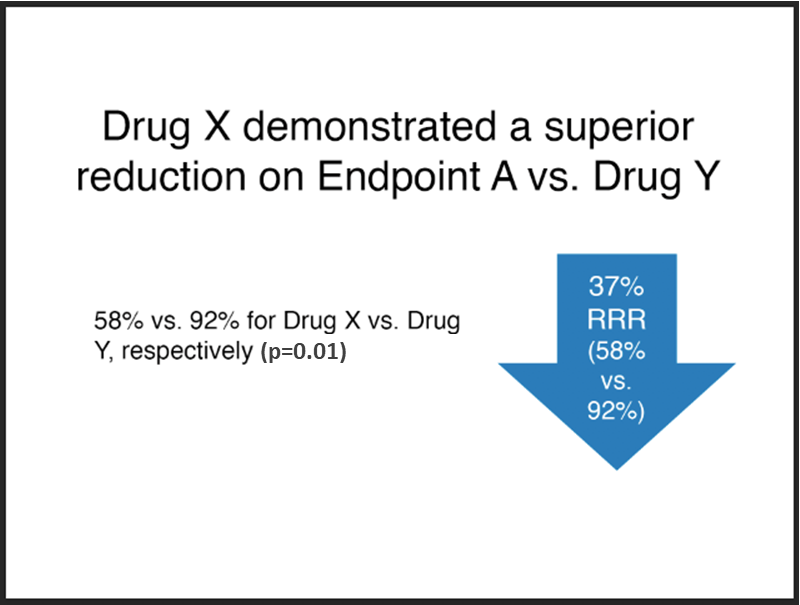 Drug X demonstrated a superior reduction on Endpoint A vs. Drug Y

58% vs. 92% for Drug X vs. Drug Y, respectively (p=0.01)

37% RRR (58% vs. 92%)